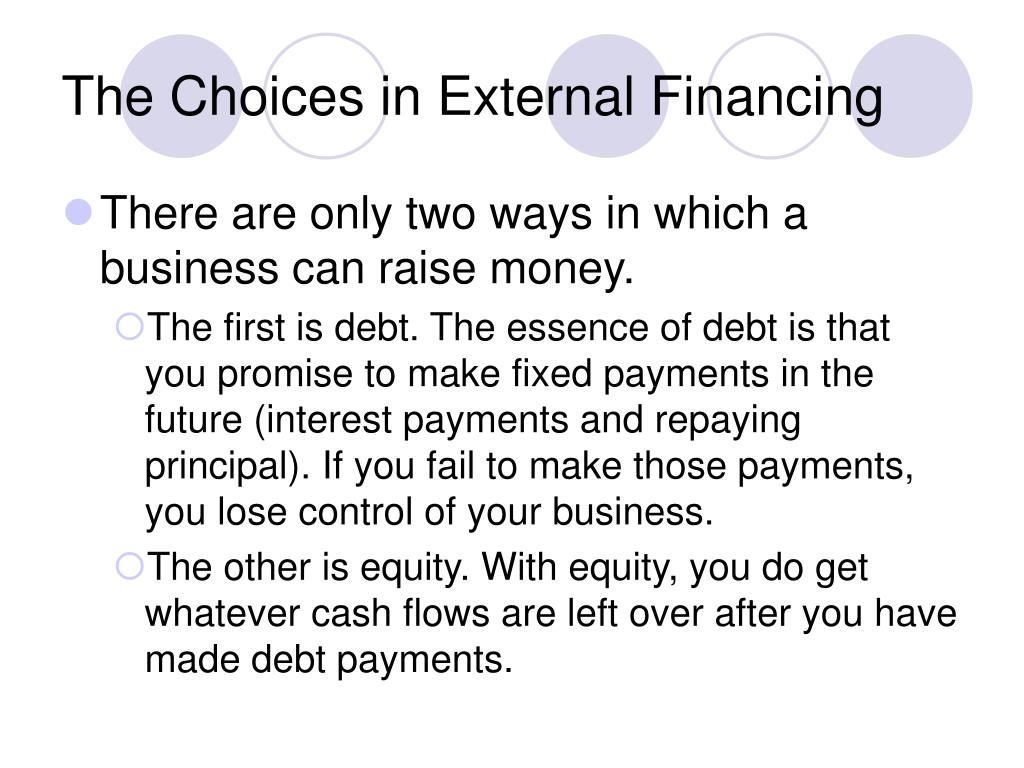 The Choices in External Financing

There are only two ways in which a business can raise money.

The first is debt. The essence of debt is that you promise to make fixed payments in the future (interest payments and repaying principal). If you fail to make those payments, you lose control of your business.

The other is equity. With equity, you do get whatever cash flows are left over after you have made debt payments.